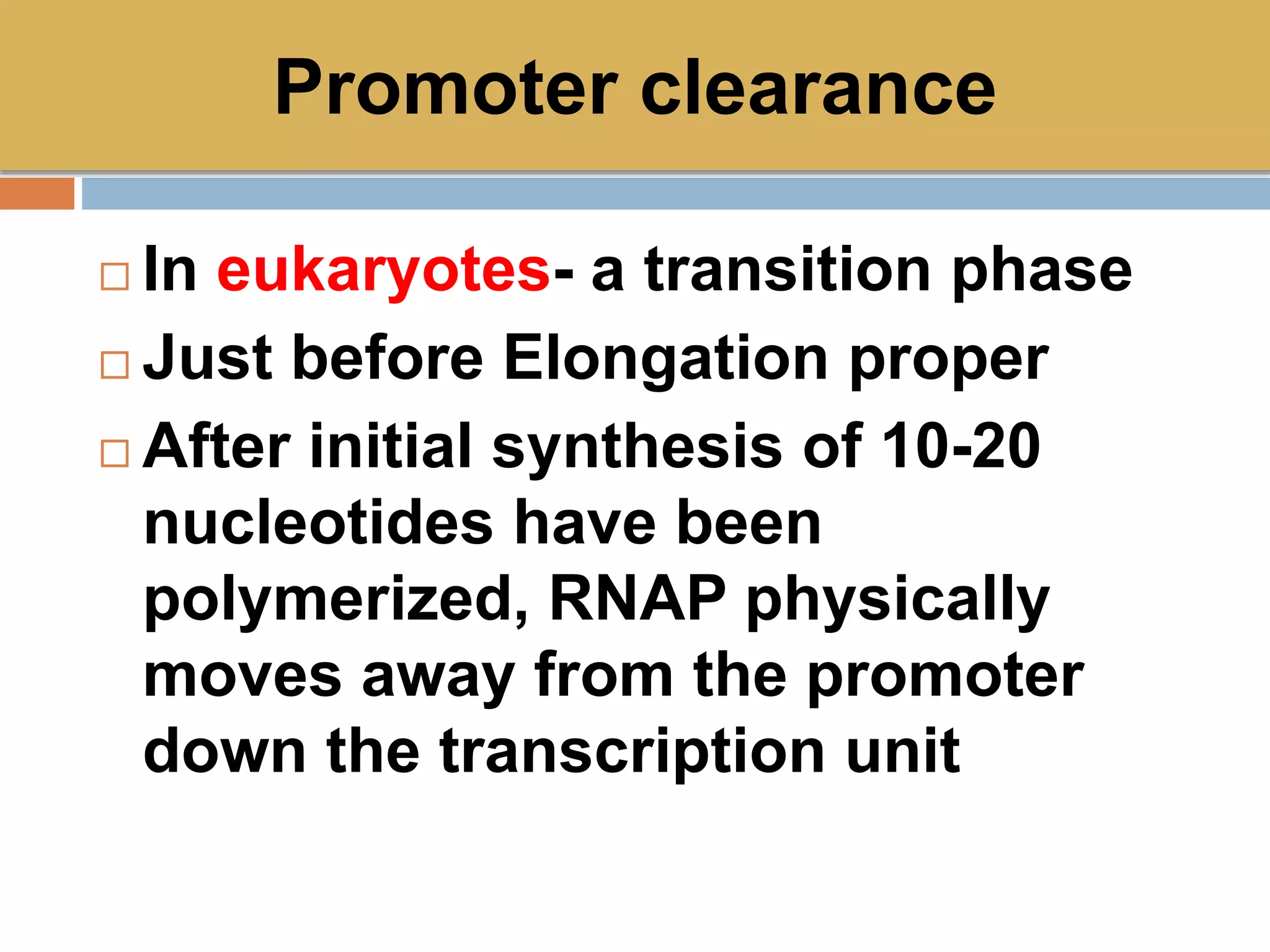 Promoter clearance

□ In eukaryotes- a transition phase
□ Just before Elongation proper
□ After initial synthesis of 10-20 nucleotides have been polymerized, RNAP physically moves away from the promoter down the transcription unit